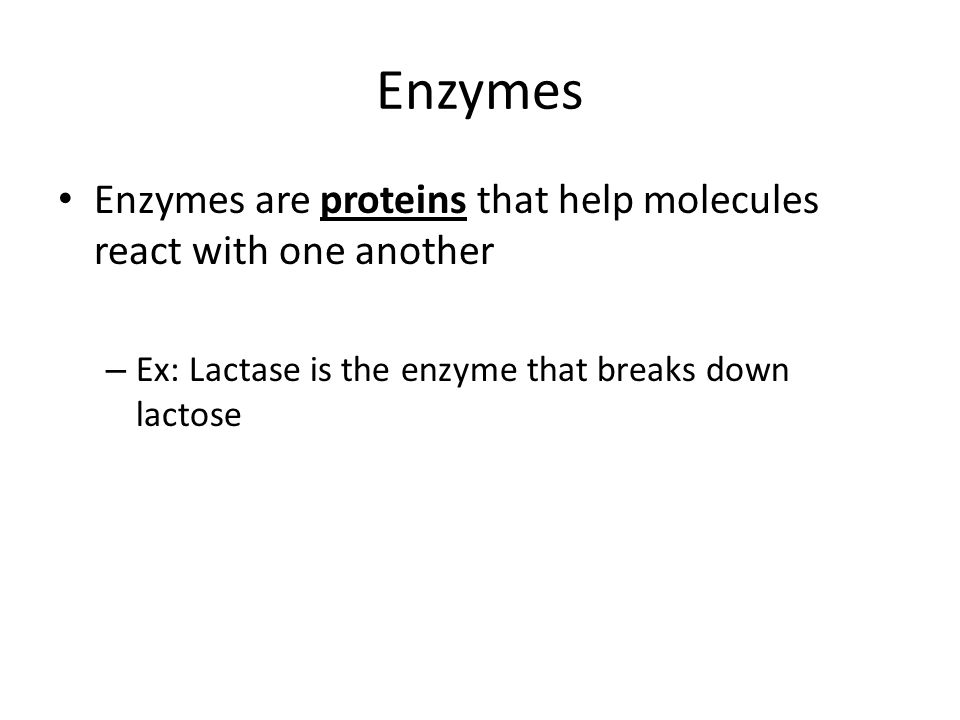 Enzymes

• Enzymes are proteins that help molecules react with one another

– Ex: Lactase is the enzyme that breaks down lactose